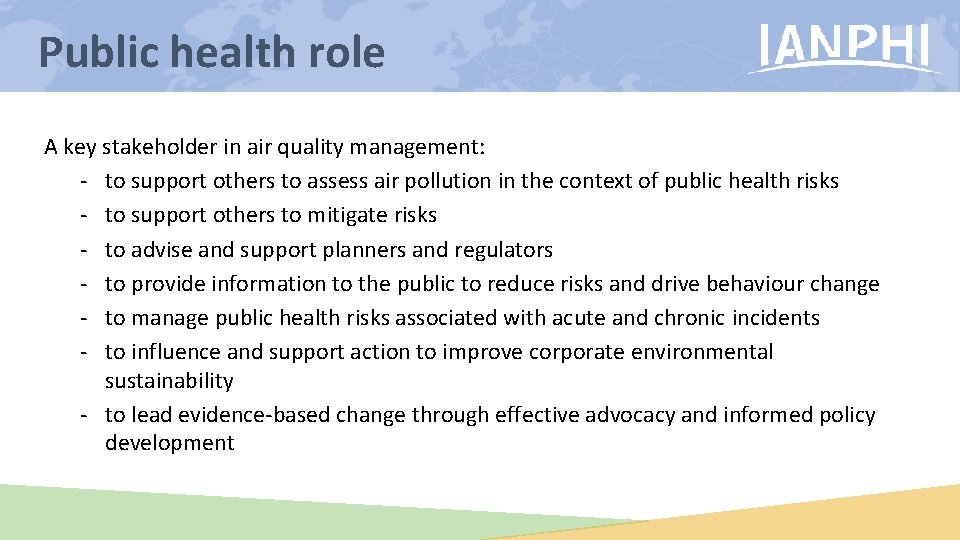 Public health role

IANPHI

A key stakeholder in air quality management:
- to support others to assess air pollution in the context of public health risks
- to support others to mitigate risks
- to advise and support planners and regulators
- to provide information to the public to reduce risks and drive behaviour change
- to manage public health risks associated with acute and chronic incidents
- to influence and support action to improve corporate environmental sustainability
- to lead evidence-based change through effective advocacy and informed policy development